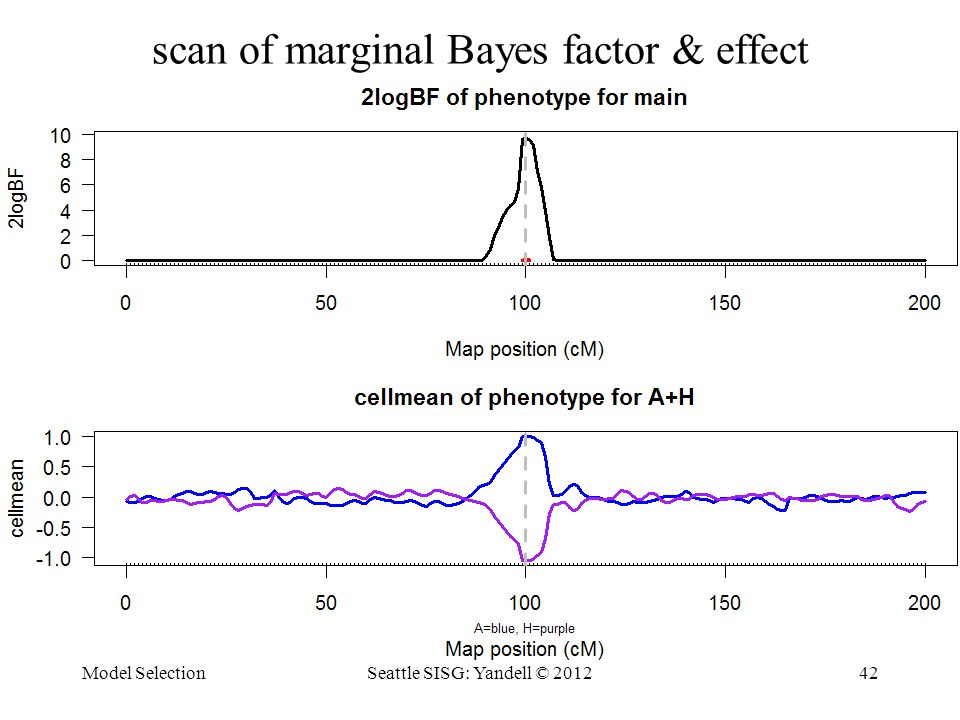 scan of marginal Bayes factor & effect

2logBF of phenotype for main

2logBF

10
8
6
4
2
0

0 50 100 150 200

Map position (cM)

cellmean of phenotype for A+H

cellmean

1.0
0.5
0.0
-0.5
-1.0

0 50 100 150 200

A=blue, H=purple

Map position (cM)

Model Selection

Seattle SISG: Yandell © 2012

42